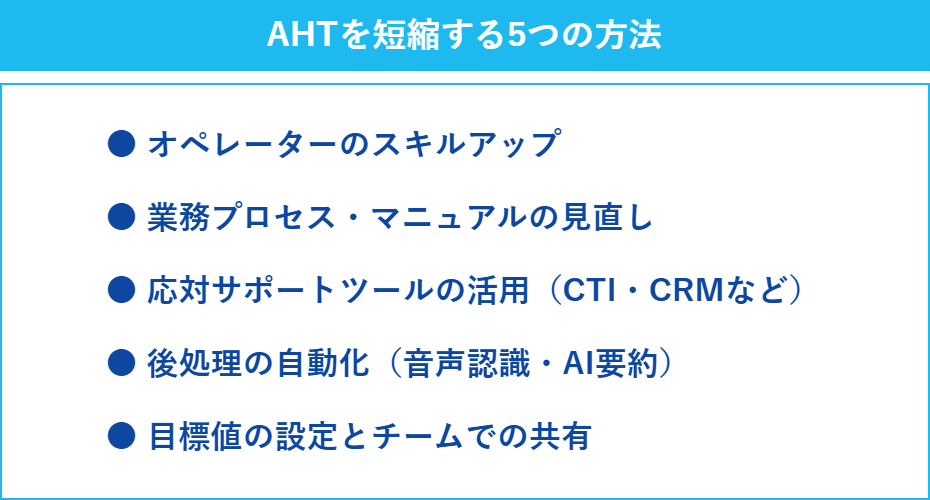 AHTを短縮する5つの方法

● オペレーターのスキルアップ

● 業務プロセス・マニュアルの見直し

● 応対サポートツールの活用（CTI・CRMなど）

● 後処理の自動化（音声認識・AI要約）

● 目標値の設定とチームでの共有